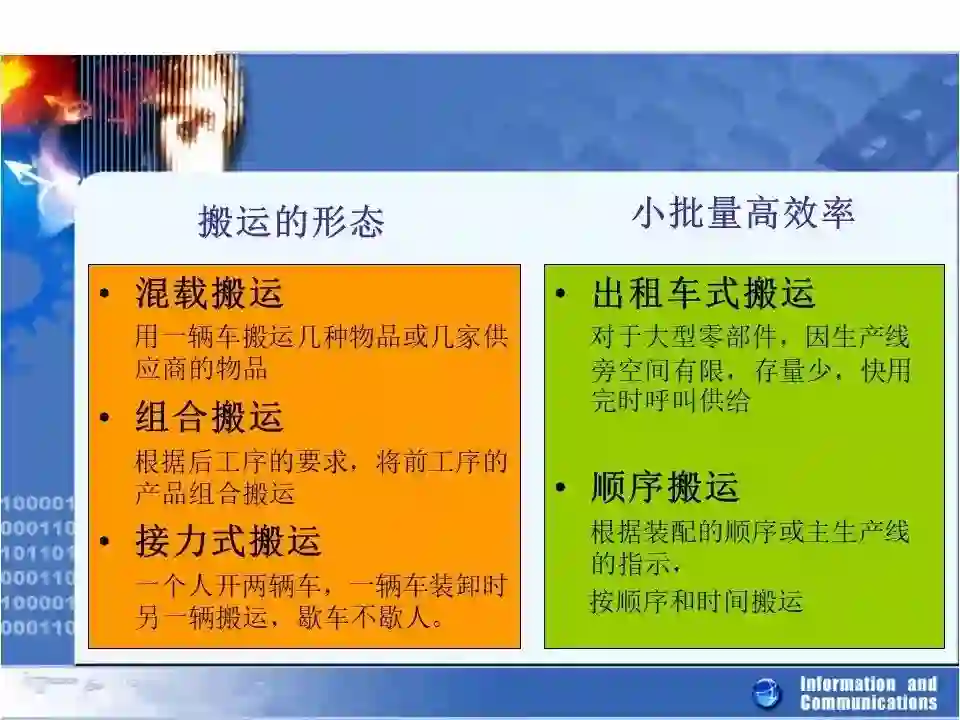 搬运的形态

• 混载搬运
用一辆车搬运几种物品或几家供应商的物品

• 组合搬运
根据后工序的要求，将前工序的产品组合搬运

• 接力式搬运
一个人开两辆车，一辆车装卸时另一辆搬运，歇车不歇人。

小批量高效率

• 出租车式搬运
对于大型零部件，因生产线旁空间有限，存量少，快用完时呼叫供给

• 顺序搬运
根据装配的顺序或主生产线的指示，
按顺序和时间搬运

100001
000110
101101
000110
100001
000110

Information and Communications